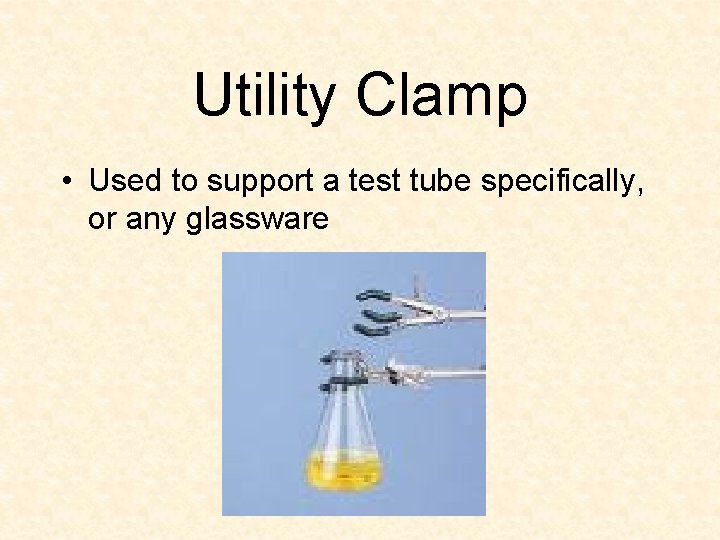 Utility Clamp

• Used to support a test tube specifically, or any glassware